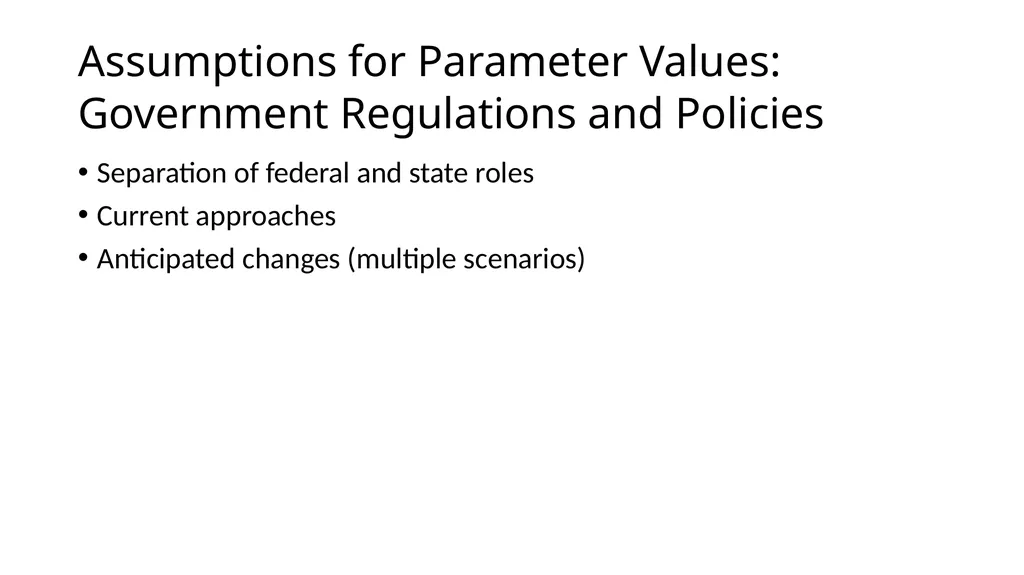 Assumptions for Parameter Values: Government Regulations and Policies

• Separation of federal and state roles
• Current approaches
• Anticipated changes (multiple scenarios)